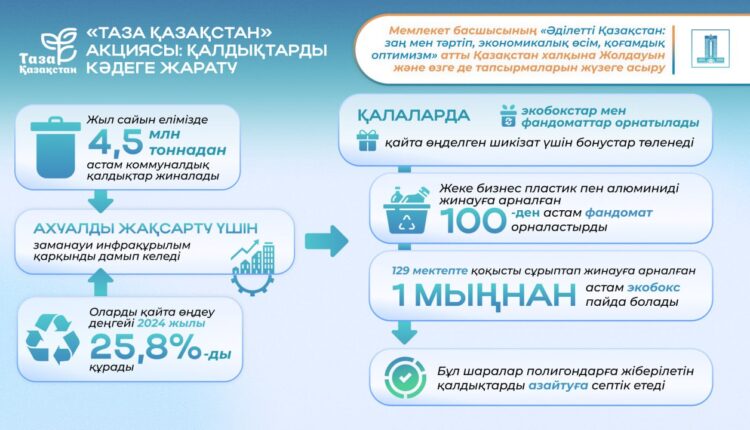 Таза Қазақстан

«ТАЗА ҚАЗАҚСТАН» АКЦИЯСЫ: ҚАЛДЫҚТАРДЫ КӘДЕГЕ ЖАРАТУ

Мемлекет басшысының «Әділетті Қазақстан: заң мен тәртіп, экономикалық өсім, қоғамдық оптимизм» атты Қазақстан халқына Жолдауын және өзге де тапсырмаларын жүзеге асыру

Жыл сайын елімізде 4,5 млн тоннадан астам коммуналдық қалдықтар жиналады

АХУАЛДЫ ЖАҚСАРТУ ҮШІН

заманауи инфрақұрылым қарқынды дамып келеді

Оларды қайта өңдеу деңгейі 2024 жылы 25,8%-ды құрады

ҚАЛАЛАРДА

экобокстар мен фандоматтар орнатылады

қайта өңделген шикізат үшін бонустар төленеді

Жеке бизнес пластик пен алюминиді жинауға арналған 100-ден астам фандомат орналастырды

129 мектепте қоқысты сұрыптап жинауға арналған 1 МЫҢНАН астам экобокс пайда болады

Бұл шаралар полигондарға жіберілетін қалдықтарды азайтуға септік етеді